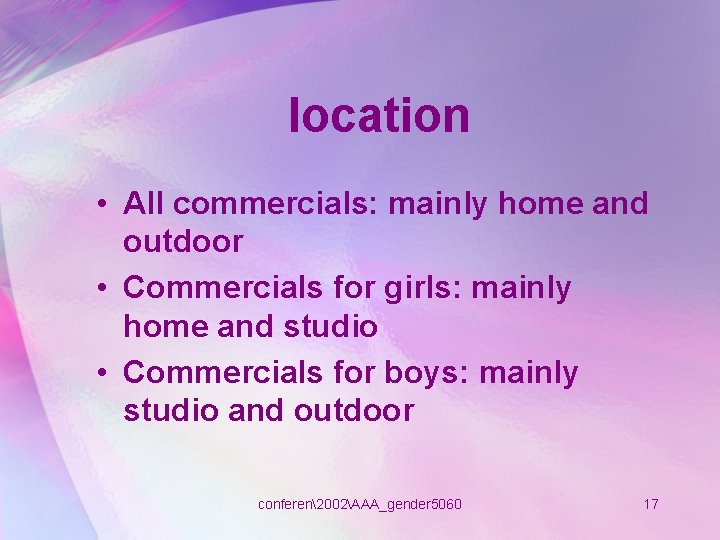 location

• All commercials: mainly home and outdoor
• Commercials for girls: mainly home and studio
• Commercials for boys: mainly studio and outdoor

conferen\2002\AAA_gender5060

17